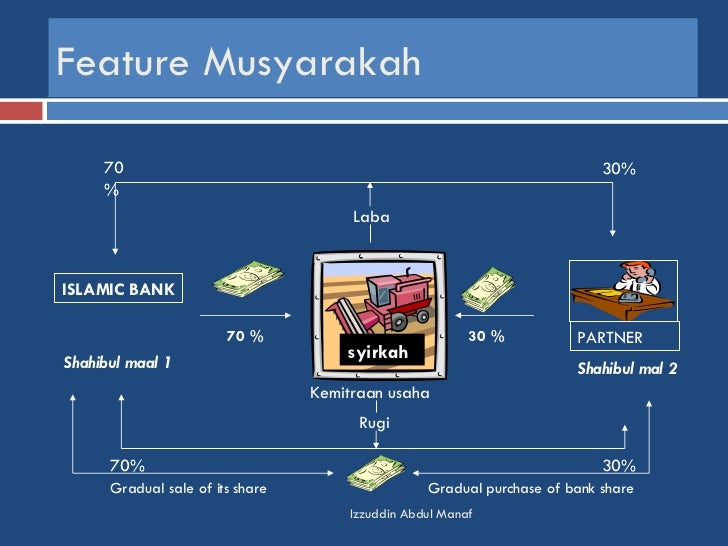 Feature Musyarakah

70 %

30%

Laba

ISLAMIC BANK

70 %

syirkah

30 %

PARTNER

Shahibul maal 1

Shahibul mal 2

Kemitraan usaha

Rugi

70%

30%

Gradual sale of its share

Gradual purchase of bank share

Izzuddin Abdul Manaf